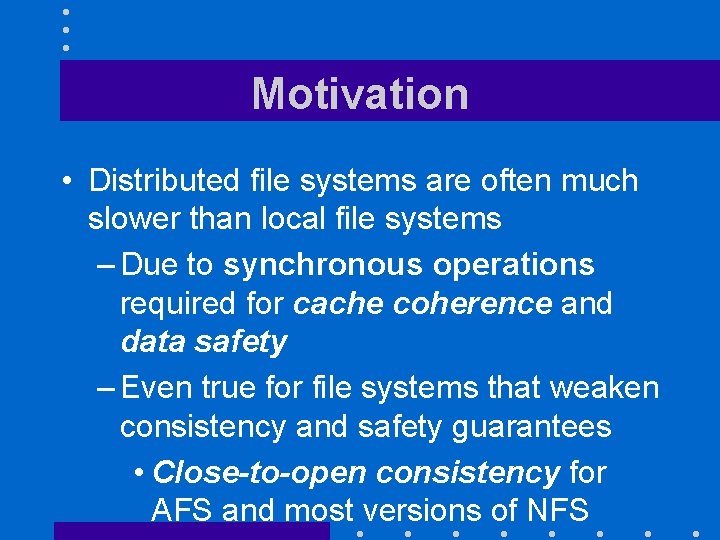 Motivation

• Distributed file systems are often much slower than local file systems

– Due to synchronous operations required for cache coherence and data safety

– Even true for file systems that weaken consistency and safety guarantees

• Close-to-open consistency for AFS and most versions of NFS